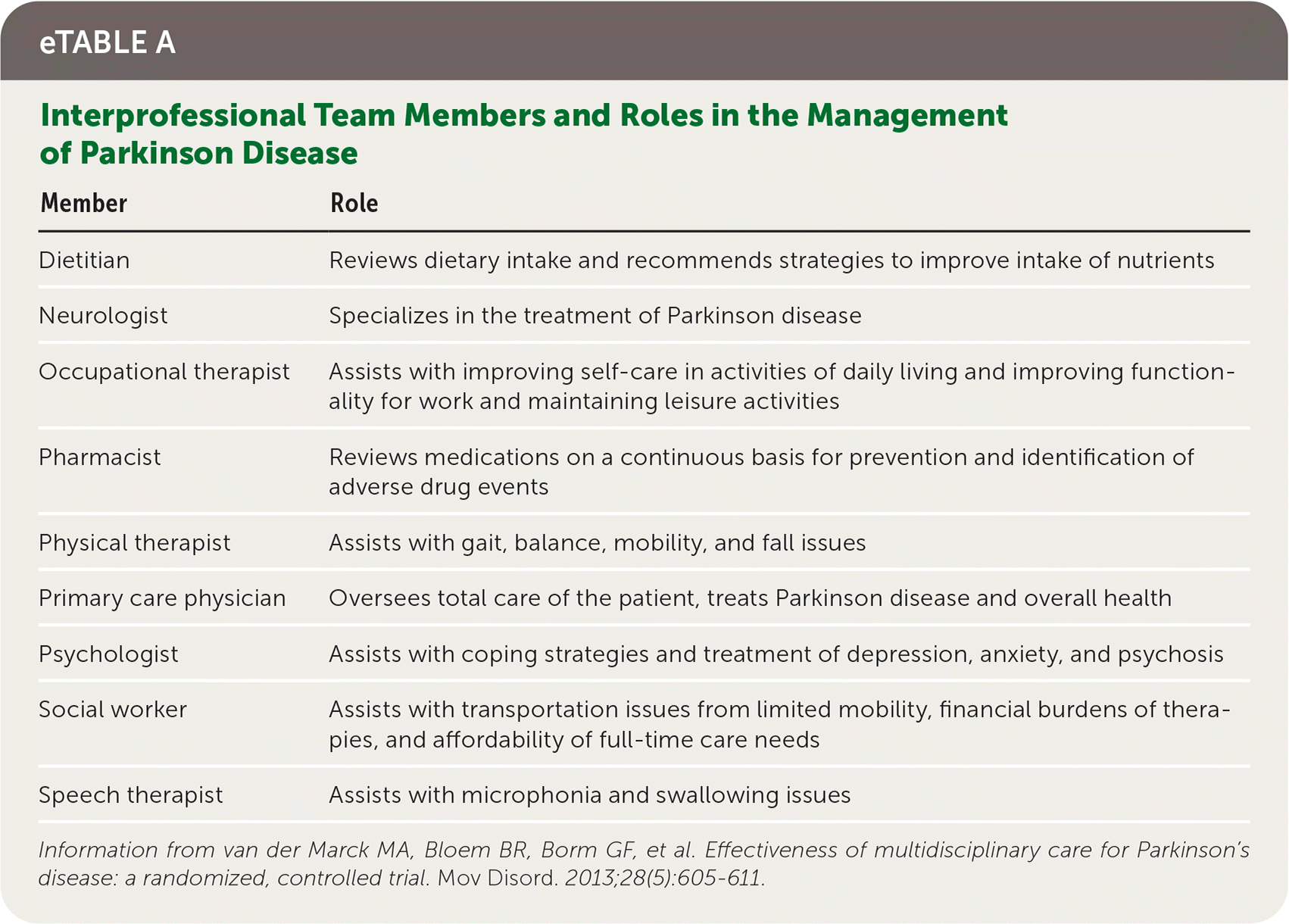 eTABLE A

Interprofessional Team Members and Roles in the Management of Parkinson Disease

| Member | Role |
|---|---|
| Dietitian | Reviews dietary intake and recommends strategies to improve intake of nutrients |
| Neurologist | Specializes in the treatment of Parkinson disease |
| Occupational therapist | Assists with improving self-care in activities of daily living and improving functionality for work and maintaining leisure activities |
| Pharmacist | Reviews medications on a continuous basis for prevention and identification of adverse drug events |
| Physical therapist | Assists with gait, balance, mobility, and fall issues |
| Primary care physician | Oversees total care of the patient, treats Parkinson disease and overall health |
| Psychologist | Assists with coping strategies and treatment of depression, anxiety, and psychosis |
| Social worker | Assists with transportation issues from limited mobility, financial burdens of therapies, and affordability of full-time care needs |
| Speech therapist | Assists with microphonia and swallowing issues |

Information from van der Marck MA, Bloem BR, Borm GF, et al. Effectiveness of multidisciplinary care for Parkinson's disease: a randomized, controlled trial. Mov Disord. 2013;28(5):605-611.